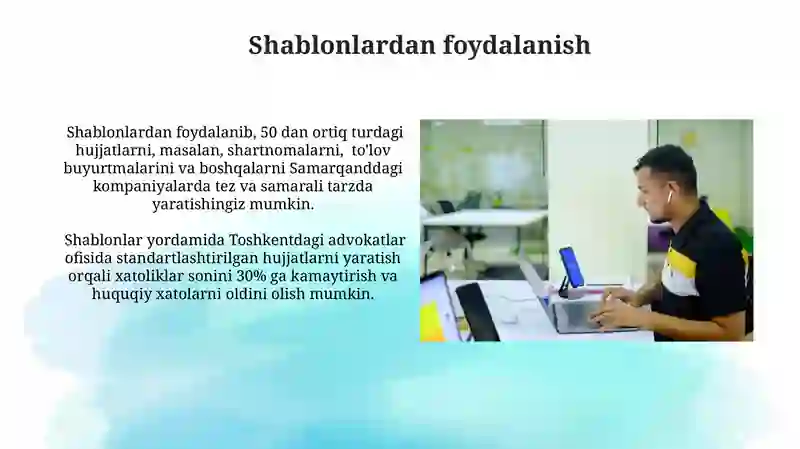 Shablonlardan foydalanish

Shablonlardan foydalanib, 50 dan ortiq turdagi hujjatlarni, masalan, shartnomalarni, to'lov buyurtmalarini va boshqalarni Samarqanddagi kompaniyalarda tez va samarali tarzda yaratishingiz mumkin.

Shablonlar yordamida Toshkentdagi advokatlar ofisida standartlashtirilgan hujjatlarni yaratish orqali xatoliklar sonini 30% ga kamaytirish va huquqiy xatolarni oldini olish mumkin.